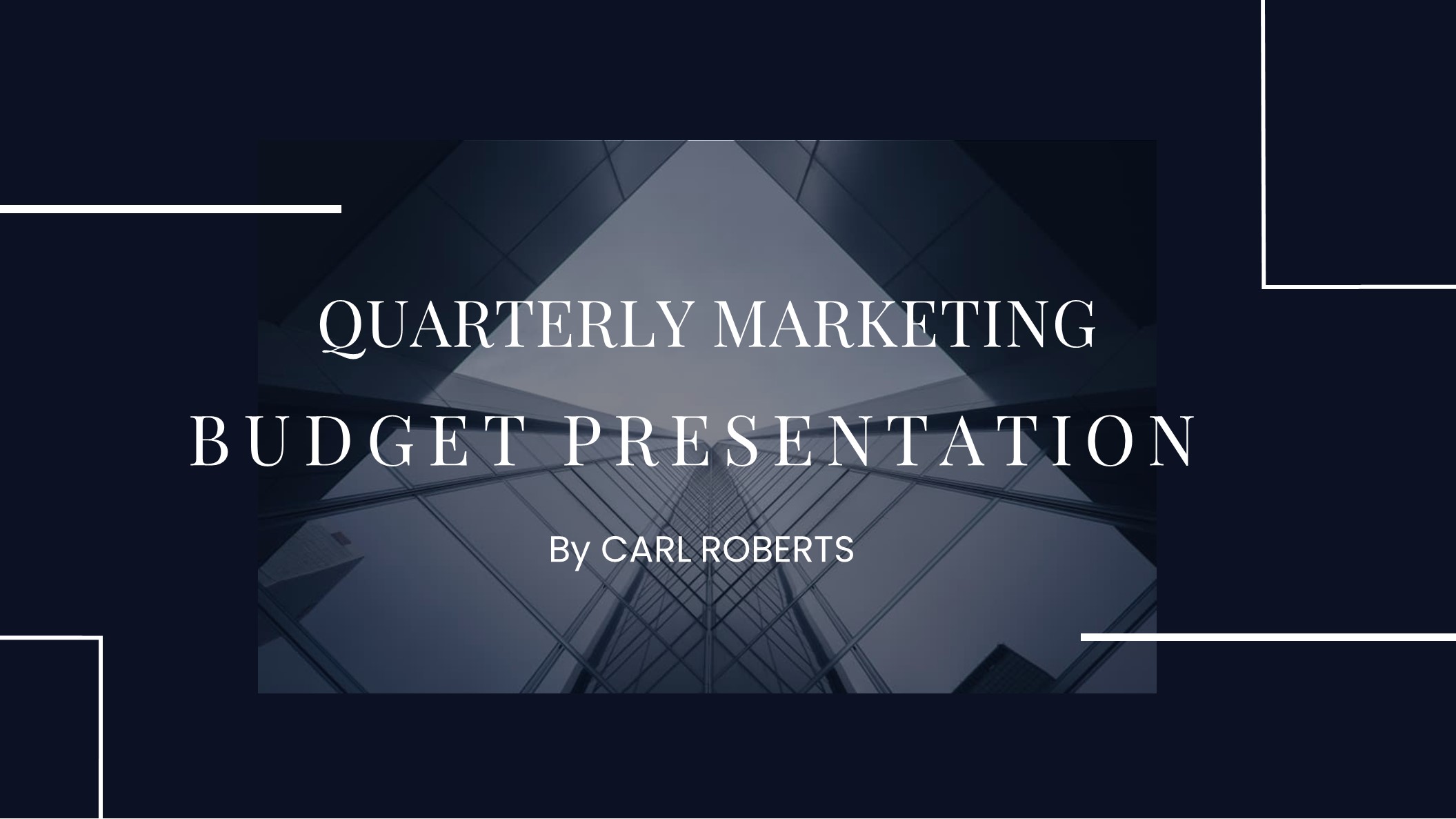 QUARTERLY MARKETING
BUDGET PRESENTATION

By CARL ROBERTS